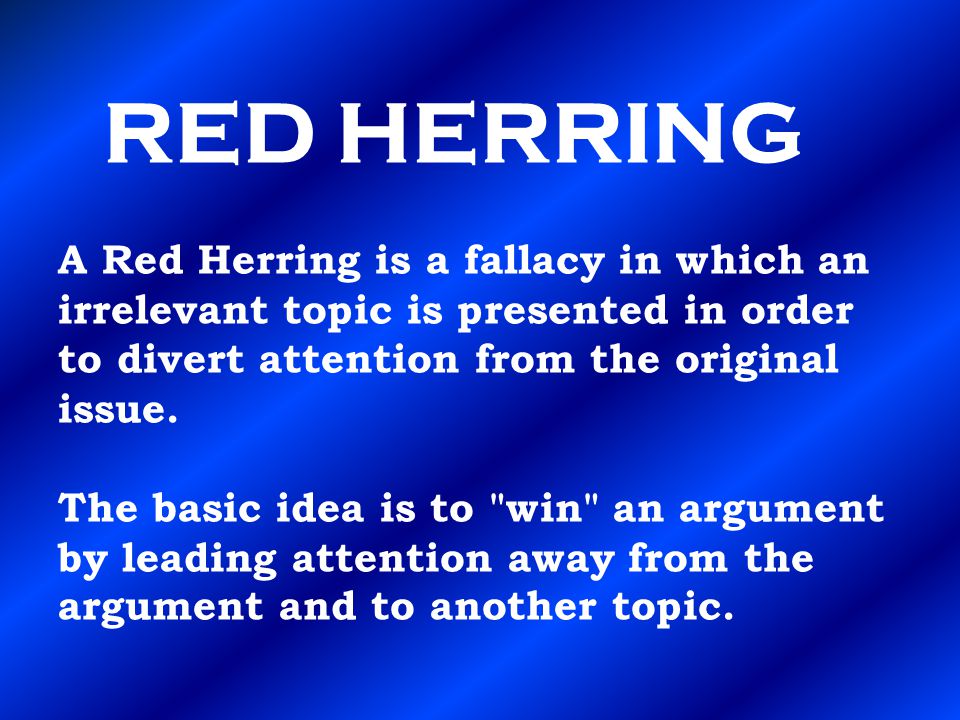 RED HERRING

A Red Herring is a fallacy in which an irrelevant topic is presented in order to divert attention from the original issue.

The basic idea is to "win" an argument by leading attention away from the argument and to another topic.